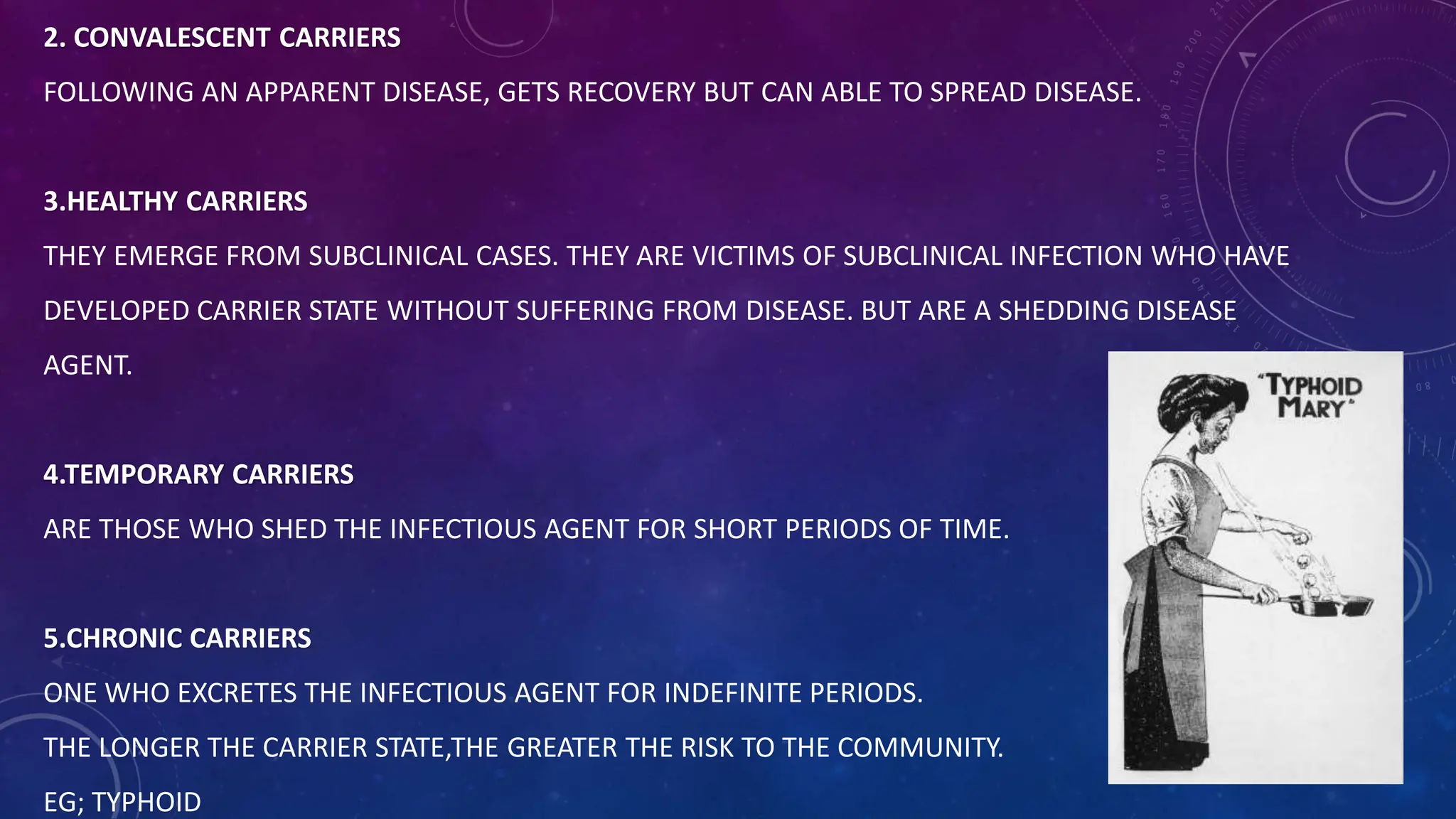 2. CONVALESCENT CARRIERS

FOLLOWING AN APPARENT DISEASE, GETS RECOVERY BUT CAN ABLE TO SPREAD DISEASE.

3.HEALTHY CARRIERS

THEY EMERGE FROM SUBCLINICAL CASES. THEY ARE VICTIMS OF SUBCLINICAL INFECTION WHO HAVE DEVELOPED CARRIER STATE WITHOUT SUFFERING FROM DISEASE. BUT ARE A SHEDDING DISEASE AGENT.

4.TEMPORARY CARRIERS

ARE THOSE WHO SHED THE INFECTIOUS AGENT FOR SHORT PERIODS OF TIME.

5.CHRONIC CARRIERS

ONE WHO EXCRETES THE INFECTIOUS AGENT FOR INDEFINITE PERIODS.

THE LONGER THE CARRIER STATE,THE GREATER THE RISK TO THE COMMUNITY.

EG; TYPHOID

"TYPHOID MARY"